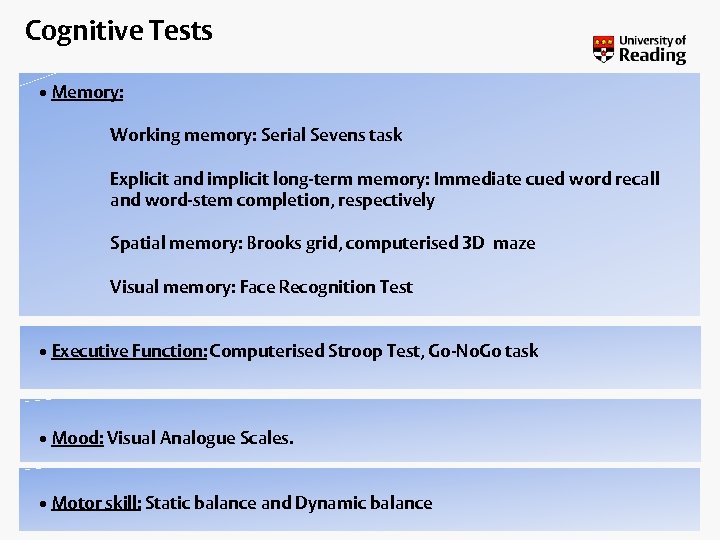 Cognitive Tests

University of Reading

• Memory:

Working memory: Serial Sevens task

Explicit and implicit long-term memory: Immediate cued word recall and word-stem completion, respectively

Spatial memory: Brooks grid, computerised 3D maze

Visual memory: Face Recognition Test

• Executive Function: Computerised Stroop Test, Go-NoGo task

• Mood: Visual Analogue Scales.

• Motor skill: Static balance and Dynamic balance